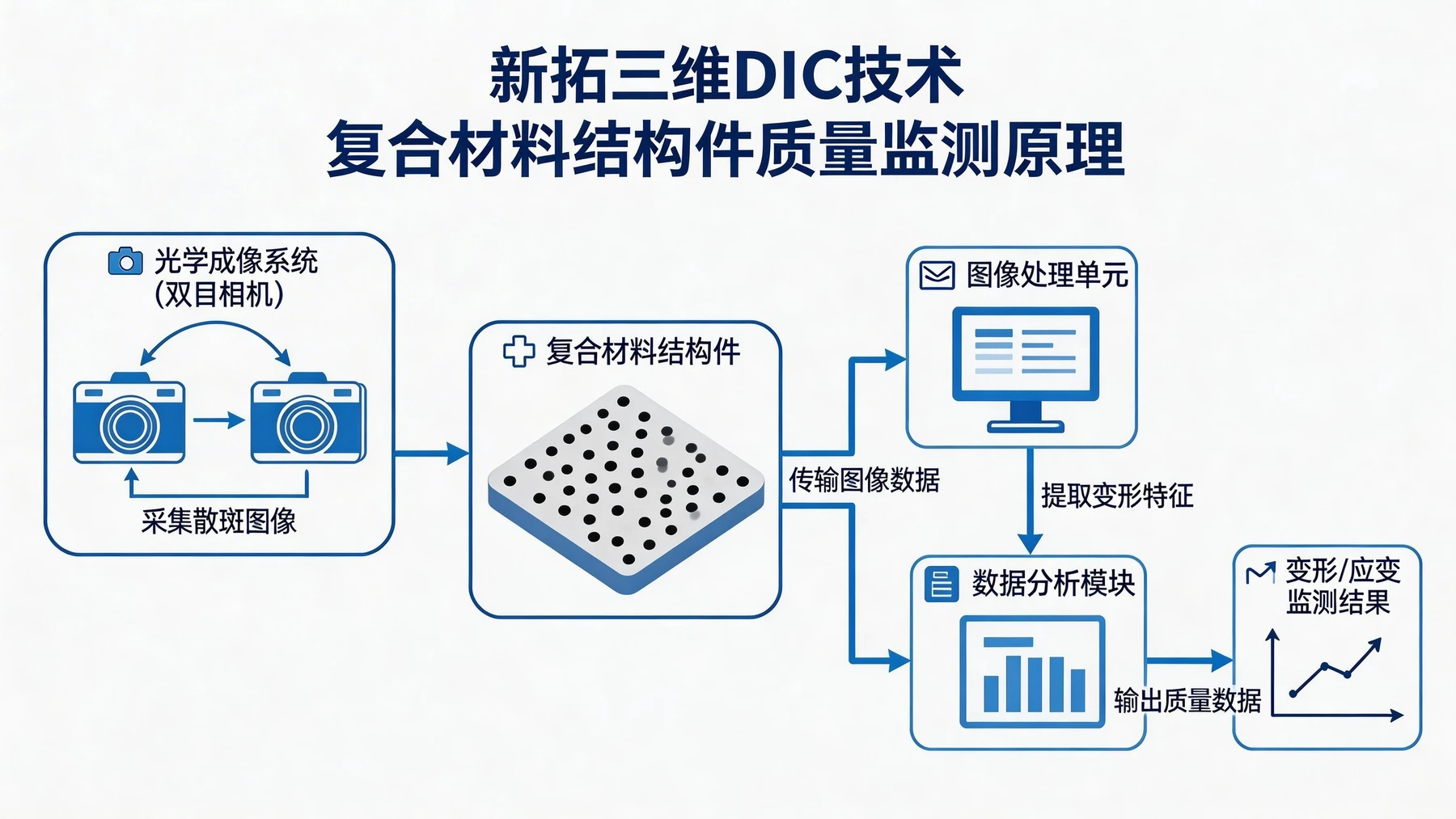 新拓三维DIC技术
复合材料结构件质量监测原理

光学成像系统
(双目相机)

采集散斑图像

复合材料结构件

传输图像数据

图像处理单元

提取变形特征

数据分析模块

输出质量数据

变形/应变
监测结果